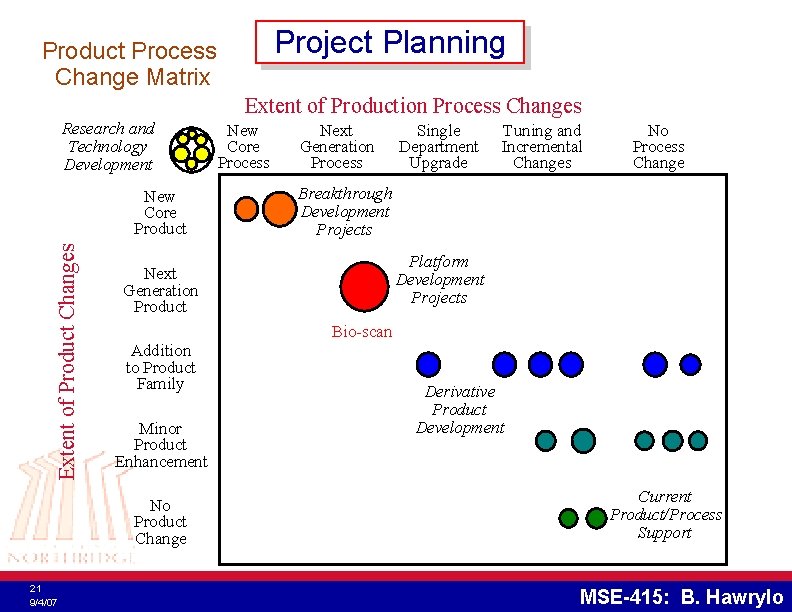 Product Process Change Matrix

Project Planning

Extent of Production Process Changes

Research and Technology Development

New Core Process

Next Generation Process

Single Department Upgrade

Tuning and Incremental Changes

No Process Change

Extent of Product Changes

New Core Product

Next Generation Product

Addition to Product Family

Minor Product Enhancement

No Product Change

Breakthrough Development Projects

Platform Development Projects

Bio-scan

Derivative Product Development

Current Product/Process Support

NORTHRIDGE

21
9/4/07

MSE-415: B. Hawrylo